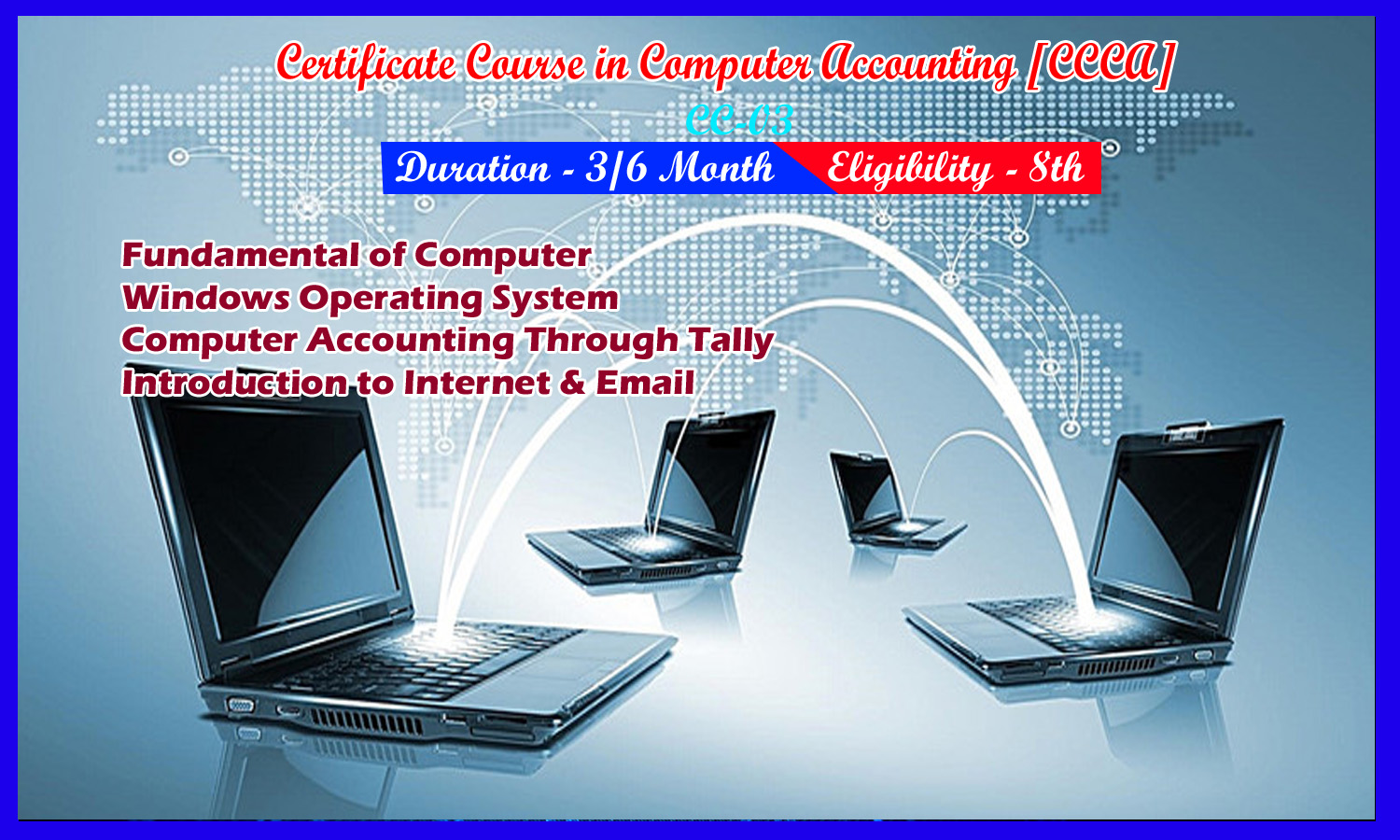 Certificate Course in Computer Accounting [CCCA]
CC-03
Duration - 3/6 Month
Eligibility - 8th

Fundamental of Computer
Windows Operating System
Computer Accounting Through Tally
Introduction to Internet & Email